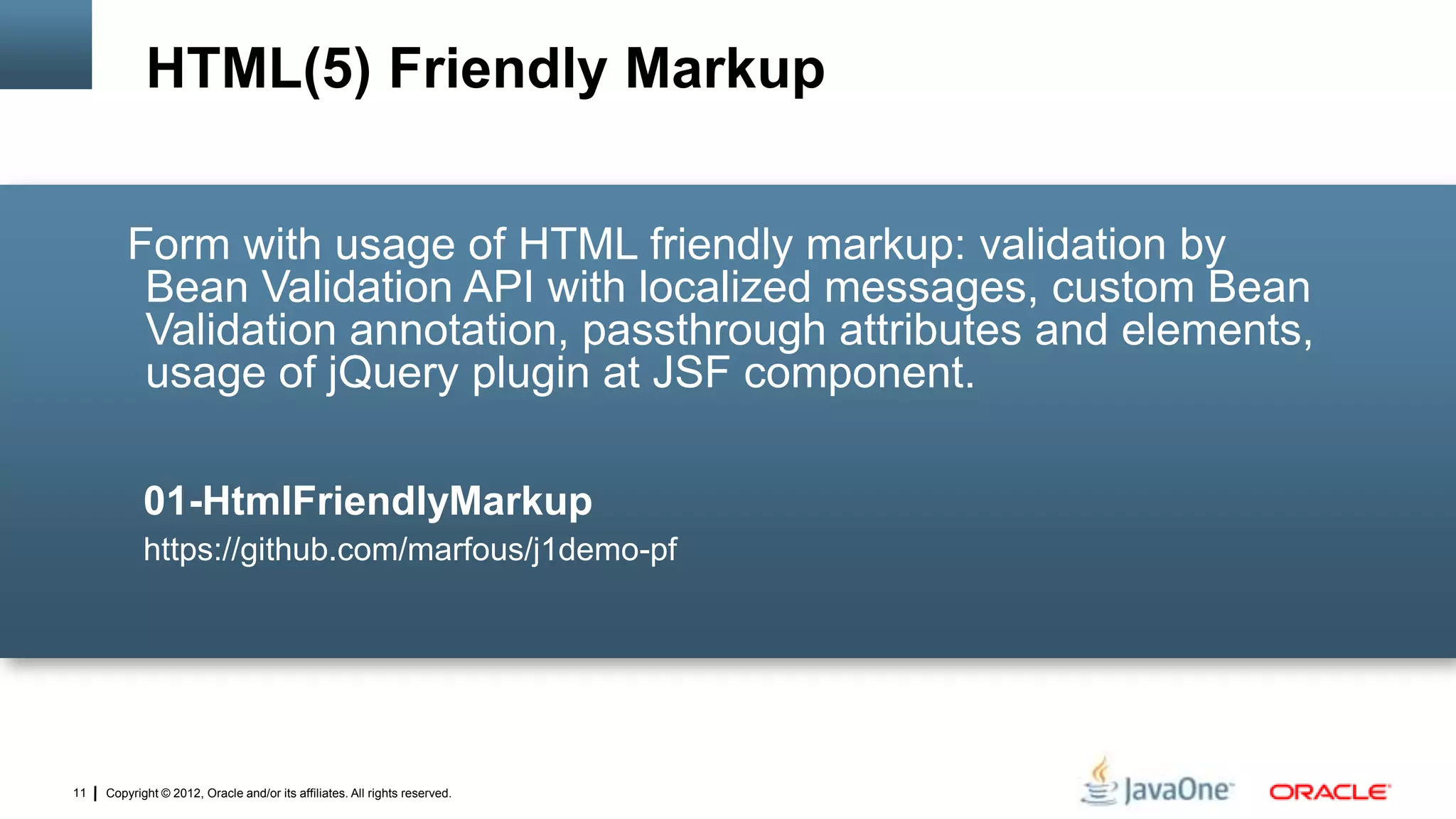 HTML(5) Friendly Markup

Form with usage of HTML friendly markup: validation by Bean Validation API with localized messages, custom Bean Validation annotation, passthrough attributes and elements, usage of jQuery plugin at JSF component.

01-HtmlFriendlyMarkup

https://github.com/marfous/j1demo-pf

11 | Copyright © 2012, Oracle and/or its affiliates. All rights reserved.

JavaOne ORACLE